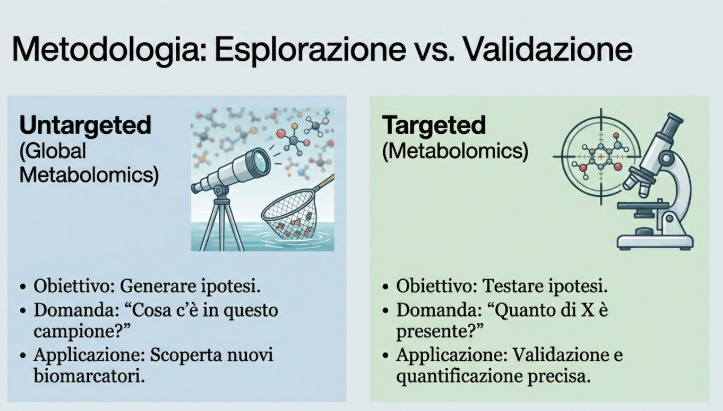 Metodologia: Esplorazione vs. Validazione

Untargeted
(Global Metabolomics)

• Obiettivo: Generare ipotesi.
• Domanda: “Cosa c’è in questo campione?”
• Applicazione: Scoperta nuovi biomarcatori.

Targeted
(Metabolomics)

• Obiettivo: Testare ipotesi.
• Domanda: “Quanto di X è presente?”
• Applicazione: Validazione e quantificazione precisa.